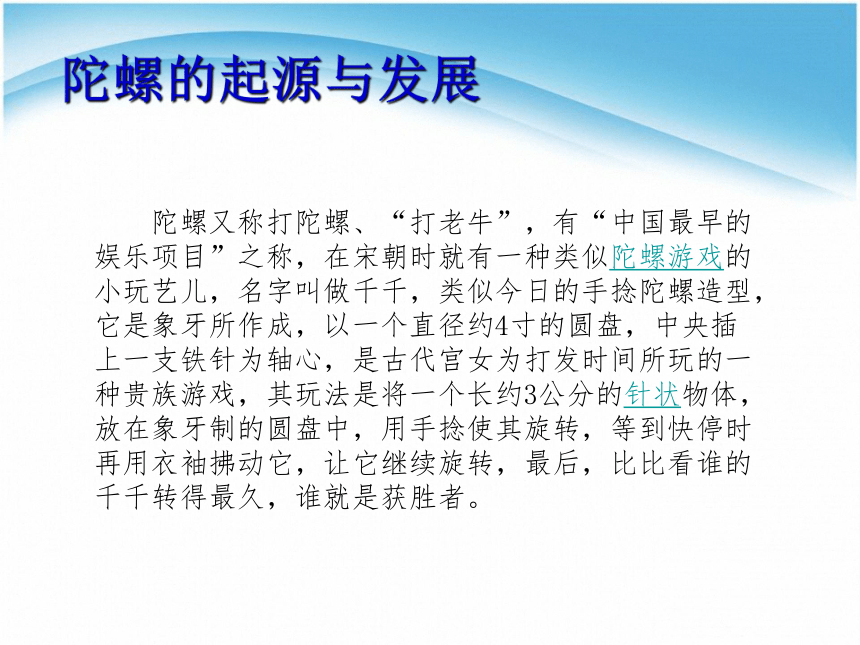 陀螺的起源与发展

陀螺又称打陀螺、“打老牛”，有“中国最早的娱乐项目”之称，在宋朝时就有一种类似陀螺游戏的小玩艺儿，名字叫做千千，类似今日的手捻陀螺造型，它是象牙所作成，以一个直径约4寸的圆盘，中央插上一支铁针为轴心，是古代宫女为打发时间所玩的一种贵族游戏，其玩法是将一个长约3公分的针状物体，放在象牙制的圆盘中，用手捻使其旋转，等到快停时再用衣袖拂动它，让它继续旋转，最后，比比看谁的千千转得最久，谁就是获胜者。